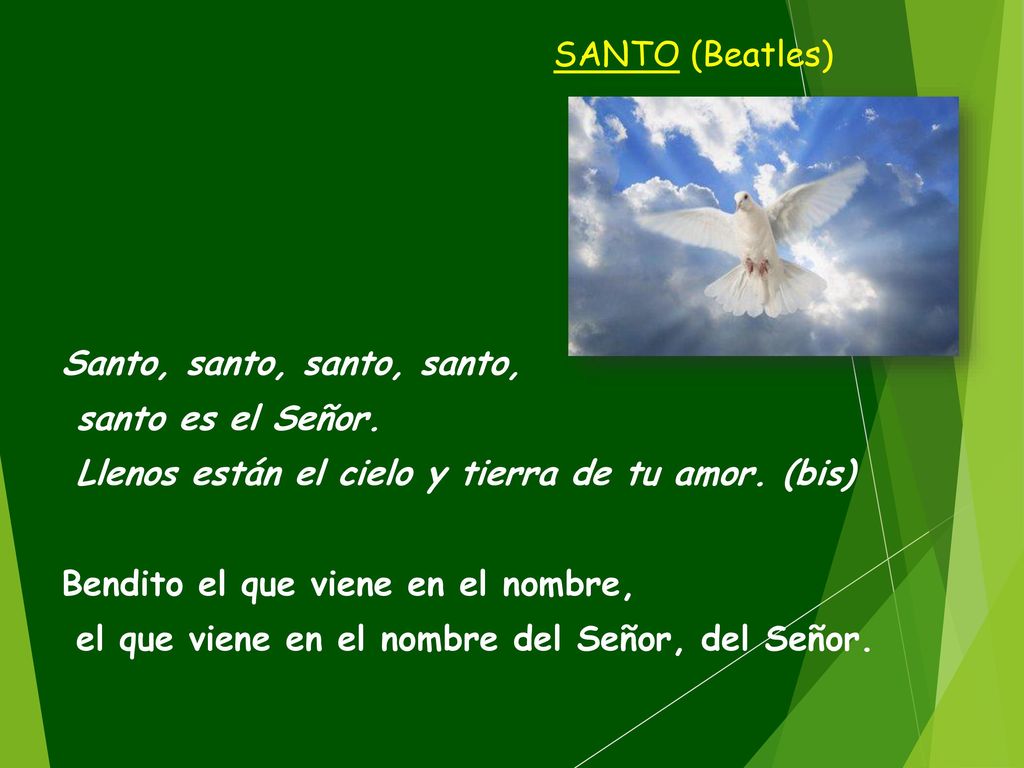 SANTO (Beatles)

Santo, santo, santo, santo,
santo es el Señor.
Llenos están el cielo y tierra de tu amor. (bis)

Bendito el que viene en el nombre,
el que viene en el nombre del Señor, del Señor.